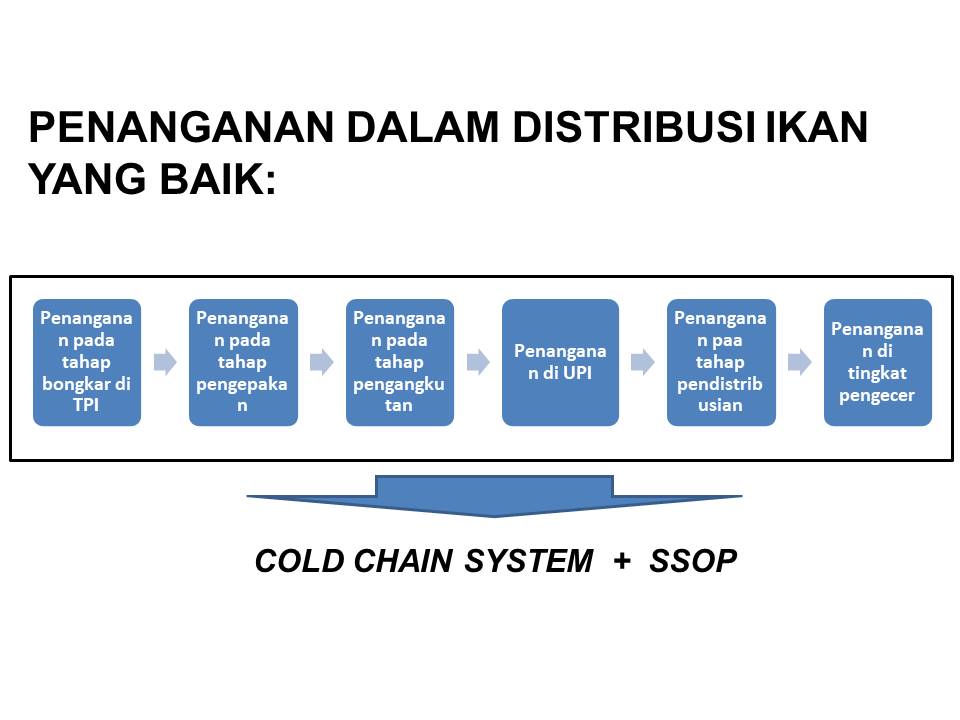 PENANGANAN DALAM DISTRIBUSI IKAN YANG BAIK:

Penanganan pada tahap bongkar di TPI

Penanganan pada tahap pengepakan

Penanganan pada tahap pengangkutan

Penanganan di UPI

Penanganan paa tahap pendistribusian

Penanganan di tingkat pengecer

COLD CHAIN SYSTEM + SSOP